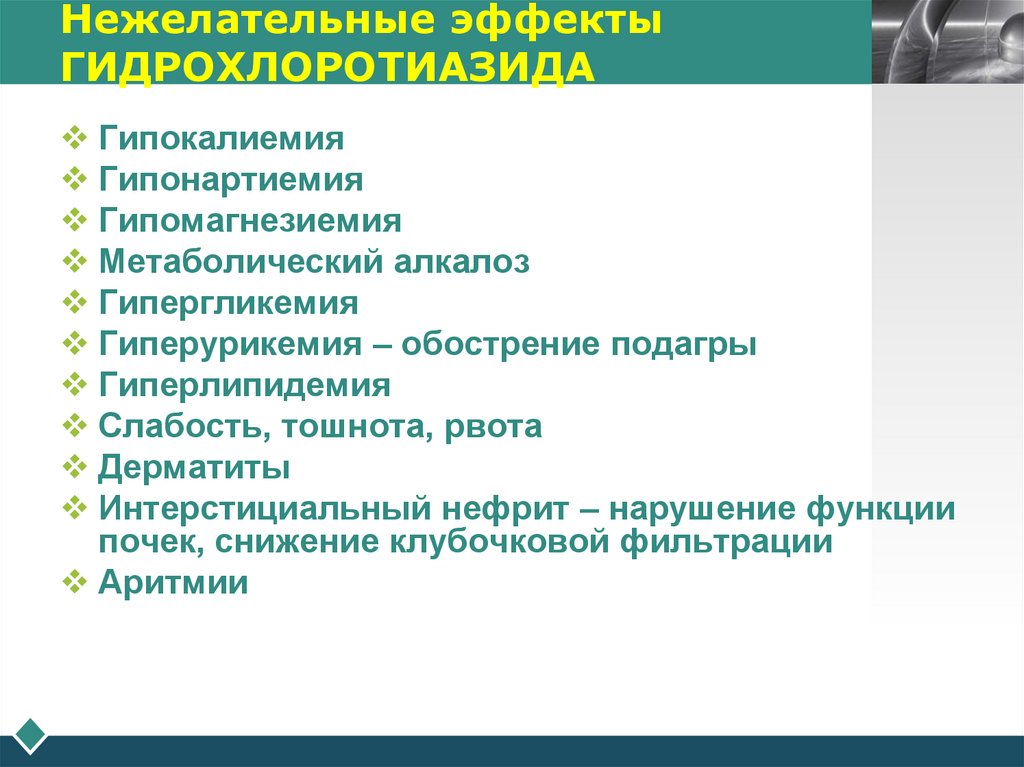 Нежелательные эффекты ГИДРОХЛОРОТИАЗИДА

❖ Гипокалиемия
❖ Гипонартиемия
❖ Гипомагнезиемия
❖ Метаболический алкалоз
❖ Гипергликемия
❖ Гиперурикемия – обострение подагры
❖ Гиперлипидемия
❖ Слабость, тошнота, рвота
❖ Дерматиты
❖ Интерстициальный нефрит – нарушение функции почек, снижение клубочковой фильтрации
❖ Аритмии